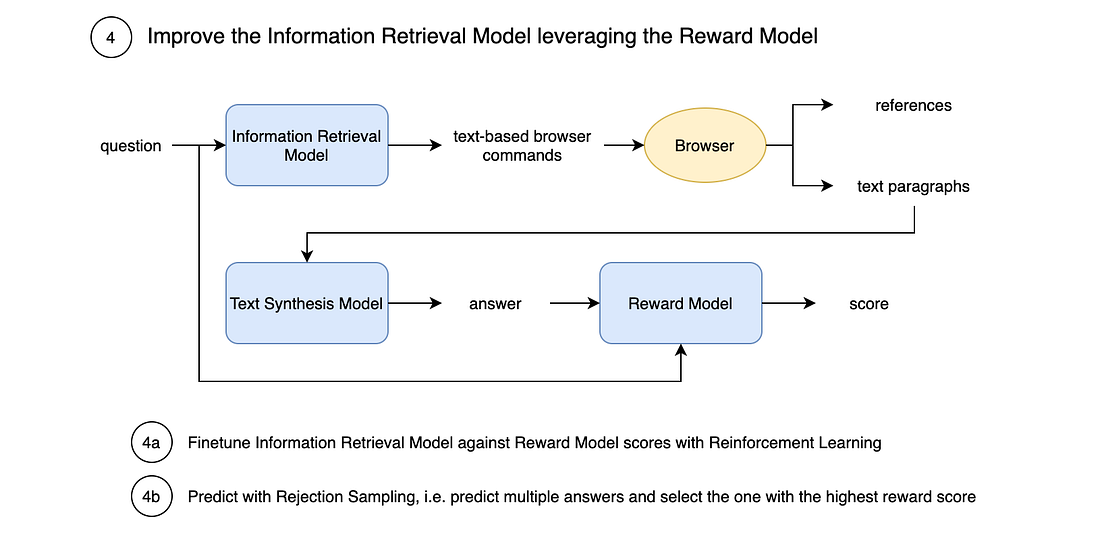 4 Improve the Information Retrieval Model leveraging the Reward Model

question

Information Retrieval Model

text-based browser commands

Browser

references

text paragraphs

Text Synthesis Model

answer

Reward Model

score

4a Finetune Information Retrieval Model against Reward Model scores with Reinforcement Learning

4b Predict with Rejection Sampling, i.e. predict multiple answers and select the one with the highest reward score